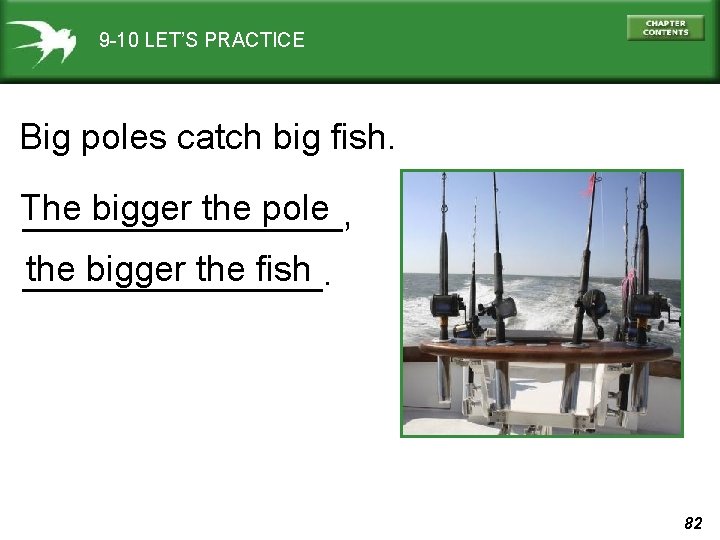 9-10 LET'S PRACTICE

CHAPTER CONTENTS

Big poles catch big fish.

The bigger the pole,

the bigger the fish.

82